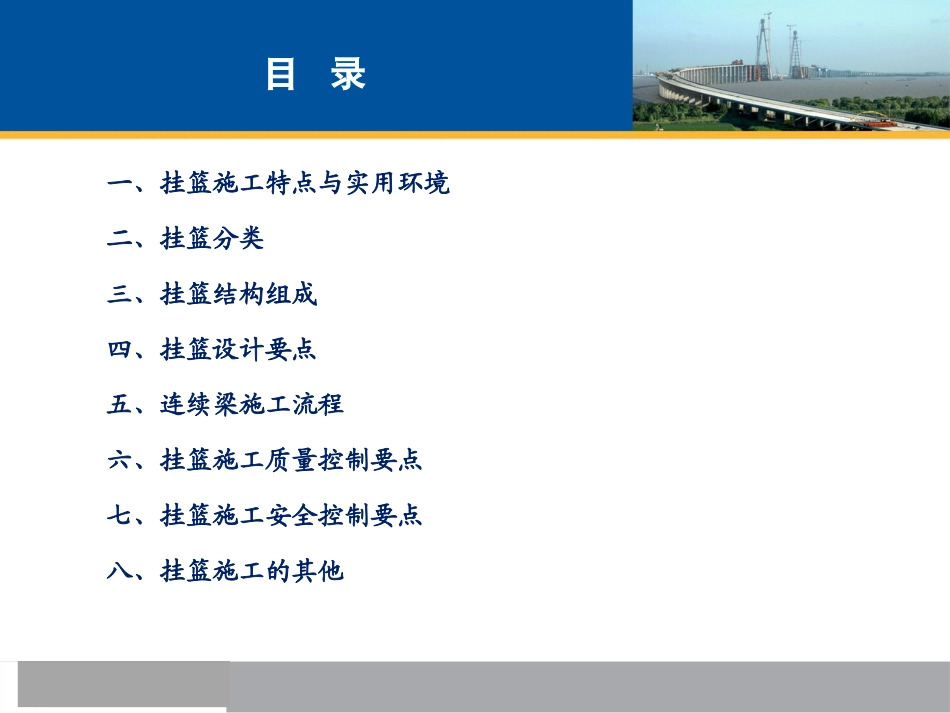 目 录

一、挂篮施工特点与实用环境

二、挂篮分类

三、挂篮结构组成

四、挂篮设计要点

五、连续梁施工流程

六、挂篮施工质量控制要点

七、挂篮施工安全控制要点

八、挂篮施工的其他